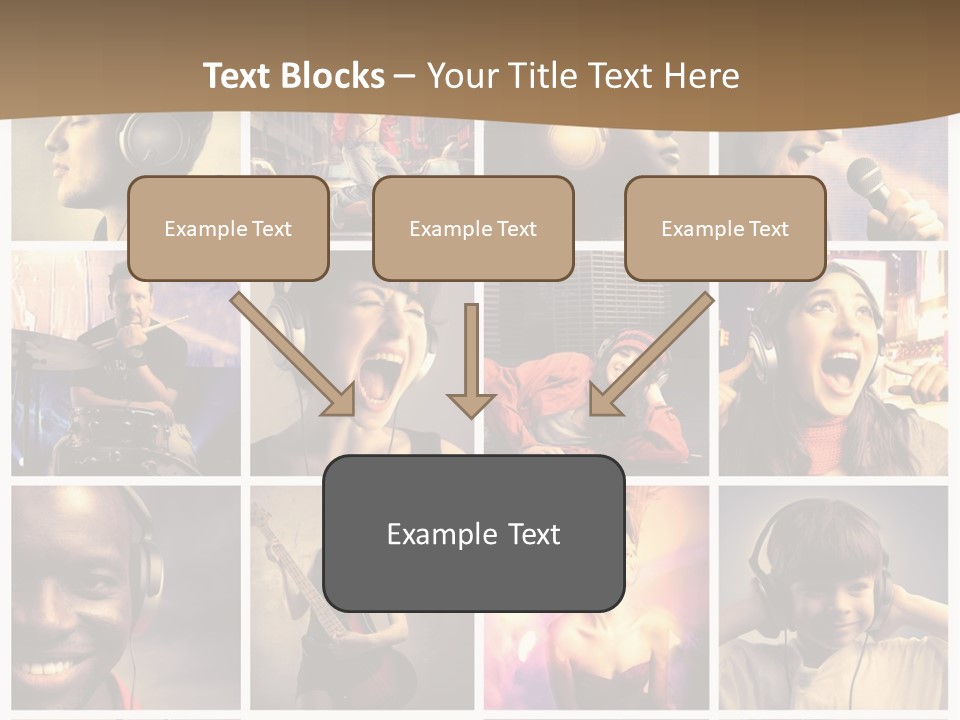 Text Blocks – Your Title Text Here

Example Text

Example Text

Example Text

Example Text